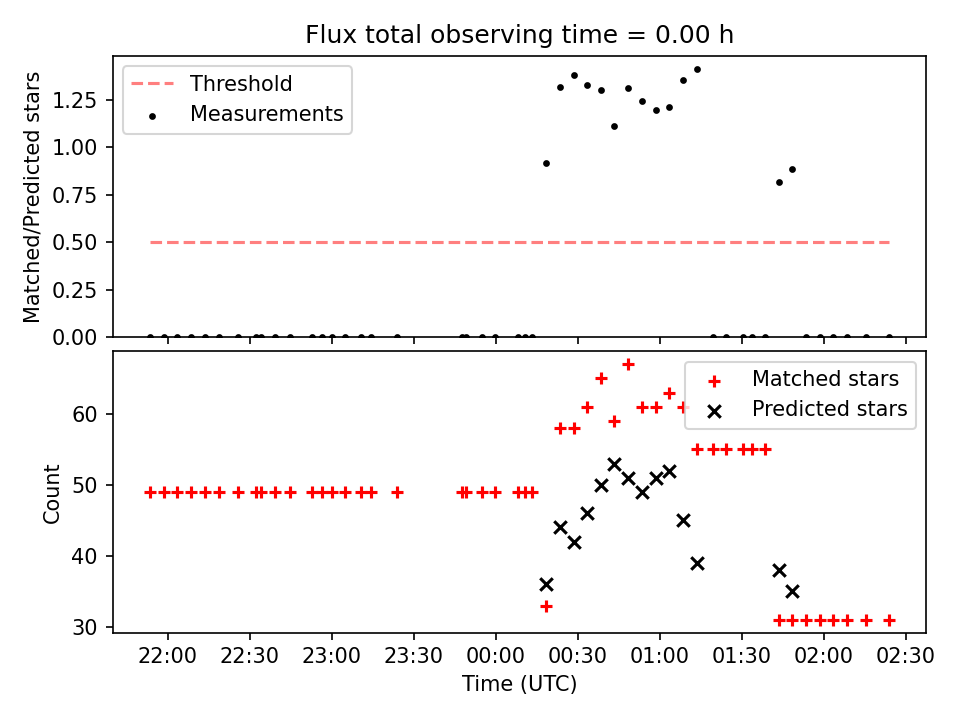 Flux total observing time = 0.00 h

Threshold
Measurements

Matched/Predicted stars

1.25
1.00
0.75
0.50
0.25
0.00

Matched stars
Predicted stars

Count

60
50
40
30

22:00 22:30 23:00 23:30 00:00 00:30 01:00 01:30 02:00 02:30

Time (UTC)